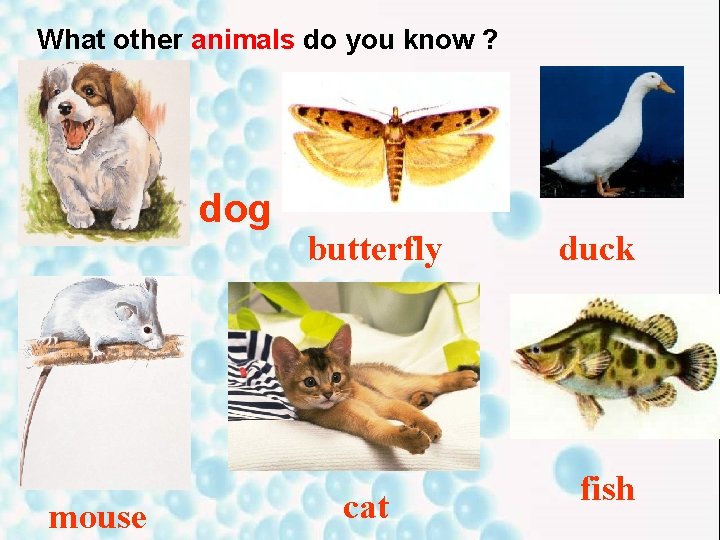 What other animals do you know ?

dog

butterfly

duck

mouse

cat

fish